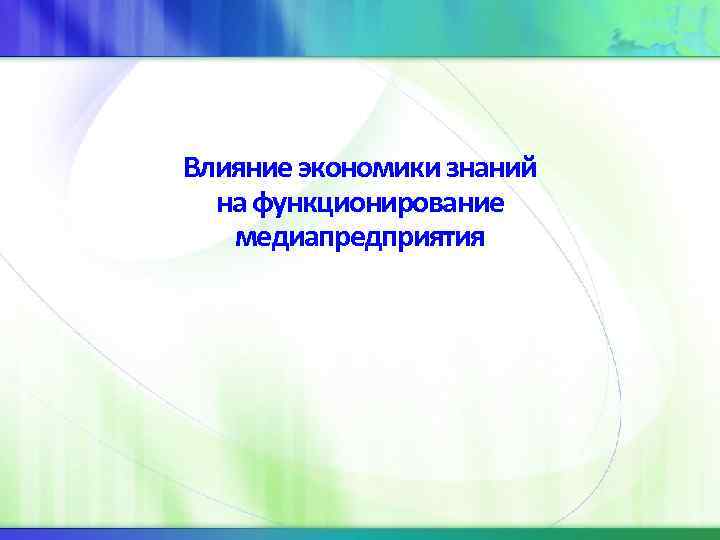 Влияние экономики знаний на функционирование медиапредприятия